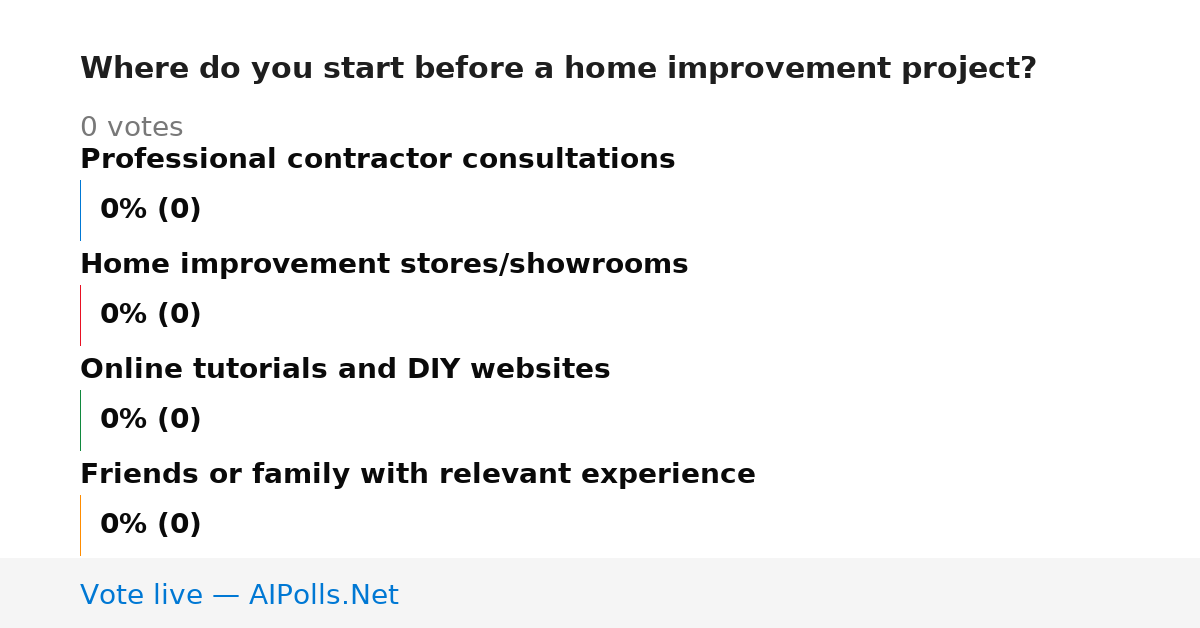 Where do you start before a home improvement project?

0 votes

Professional contractor consultations

0% (0)

Home improvement stores/showrooms

0% (0)

Online tutorials and DIY websites

0% (0)

Friends or family with relevant experience

0% (0)

Vote live — AIPolls.Net